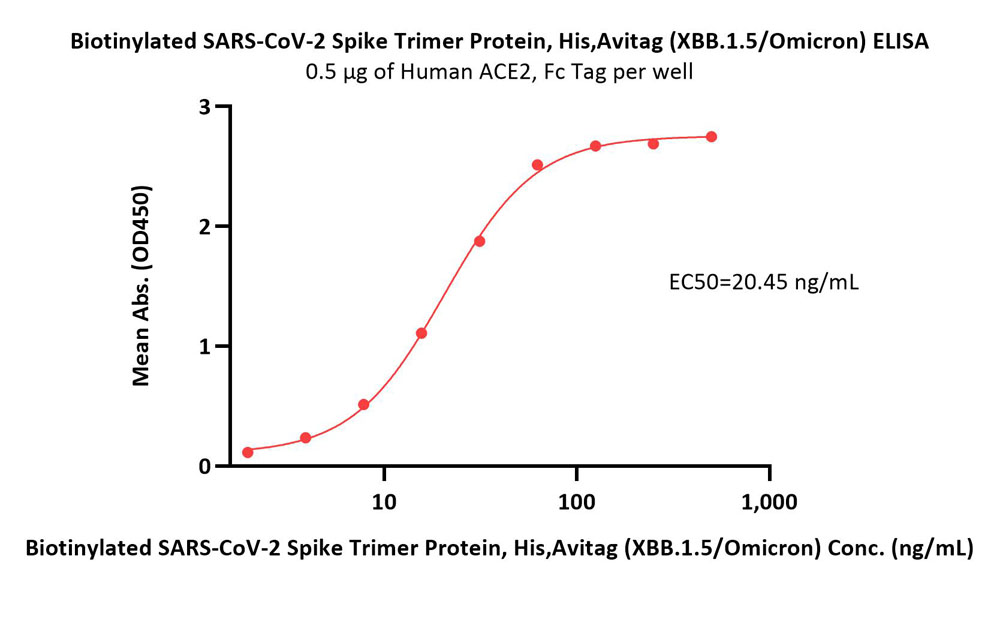 Biotinylated SARS-CoV-2 Spike Trimer Protein, His,Avitag (XBB.1.5/Omicron) ELISA
0.5 μg of Human ACE2, Fc Tag per well

Mean Abs. (OD450)

3
2
1
0

EC50=20.45 ng/mL

10
100
1,000

Biotinylated SARS-CoV-2 Spike Trimer Protein, His,Avitag (XBB.1.5/Omicron) Conc. (ng/mL)